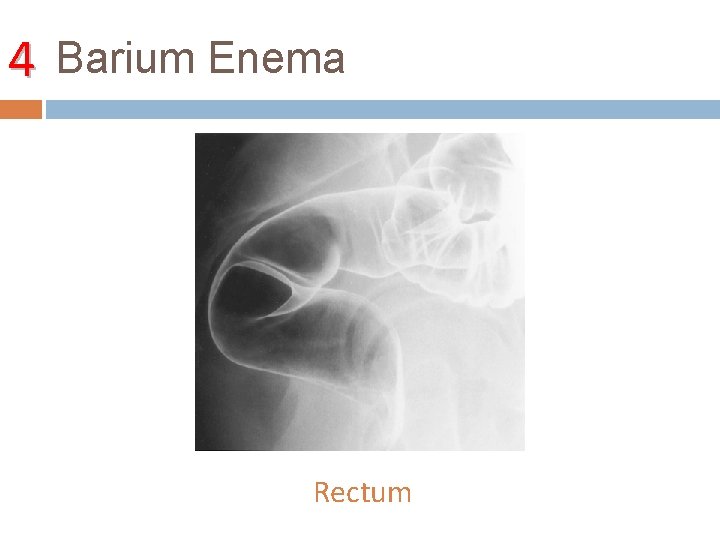 4 Barium Enema

Rectum